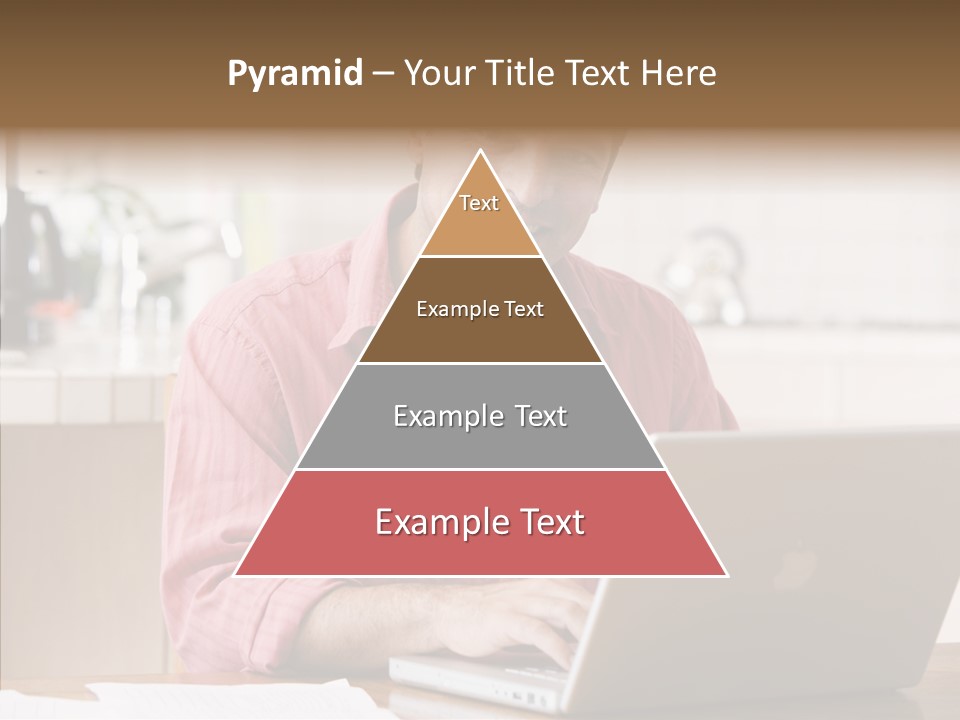 Pyramid – Your Title Text Here

Text

Example Text

Example Text

Example Text